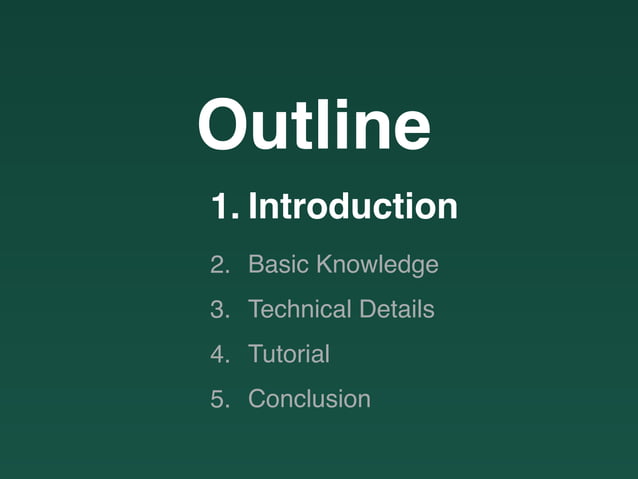 Outline

1. Introduction
2. Basic Knowledge
3. Technical Details
4. Tutorial
5. Conclusion